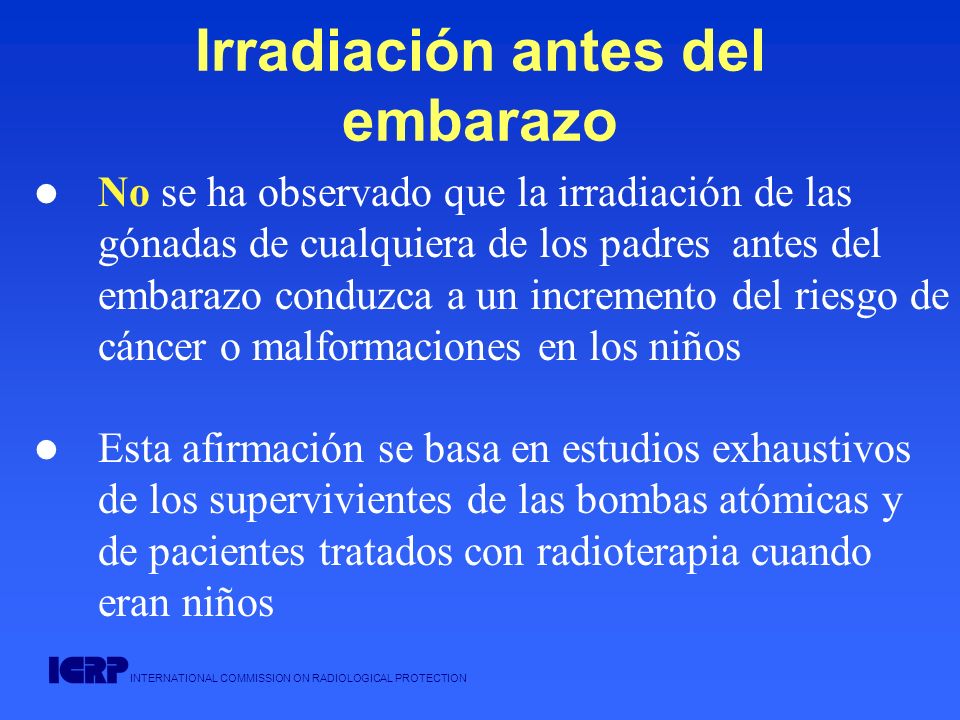 Irradiación antes del embarazo

● No se ha observado que la irradiación de las gónadas de cualquiera de los padres antes del embarazo conduzca a un incremento del riesgo de cáncer o malformaciones en los niños

● Esta afirmación se basa en estudios exhaustivos de los supervivientes de las bombas atómicas y de pacientes tratados con radioterapia cuando eran niños

ICRP INTERNATIONAL COMMISSION ON RADIOLOGICAL PROTECTION